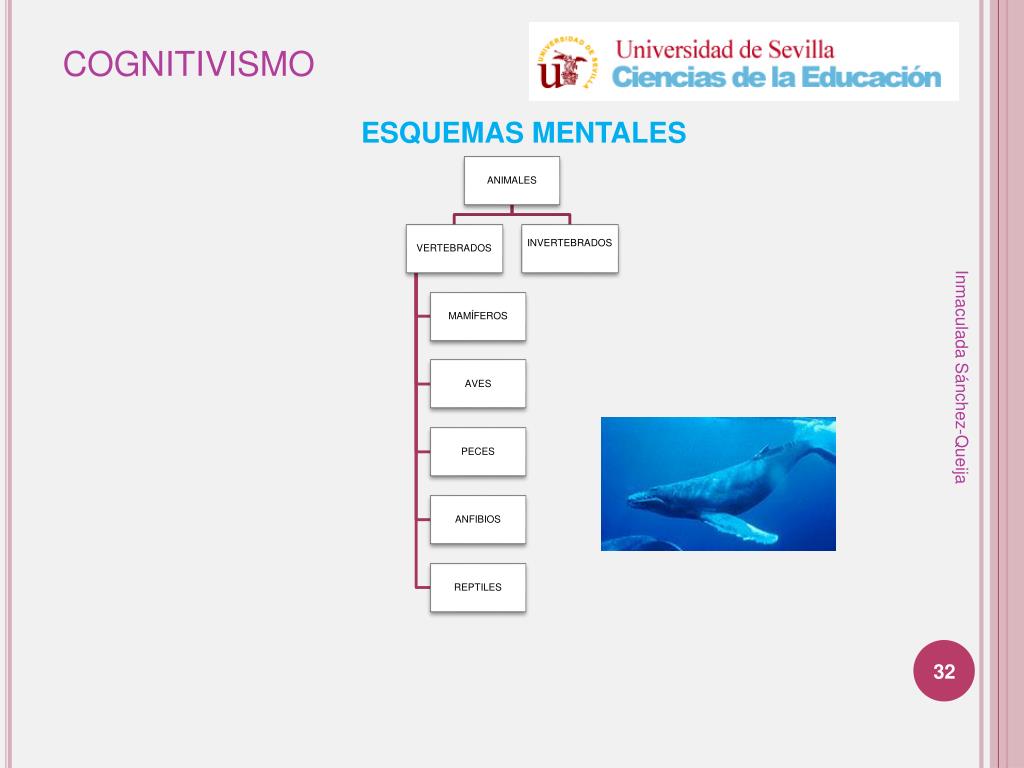 COGNITIVISMO

UNIVERSIDAD DE SEVILLA
Universidad de Sevilla
Ciencias de la Educación

ESQUEMAS MENTALES

ANIMALES

VERTEBRADOS

INVERTEBRADOS

MAMÍFEROS

AVES

PECES

ANFIBIOS

REPTILES

Inmaculada Sánchez-Queija

32